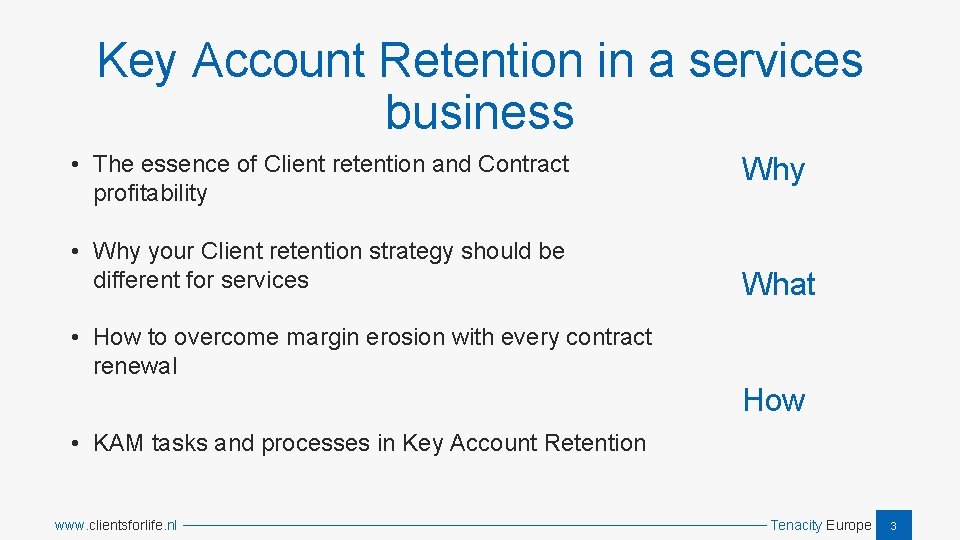 Key Account Retention in a services business

• The essence of Client retention and Contract profitability

• Why your Client retention strategy should be different for services

• How to overcome margin erosion with every contract renewal

• KAM tasks and processes in Key Account Retention

Why

What

How

www.clientsforlife.nl

Tenacity Europe

3